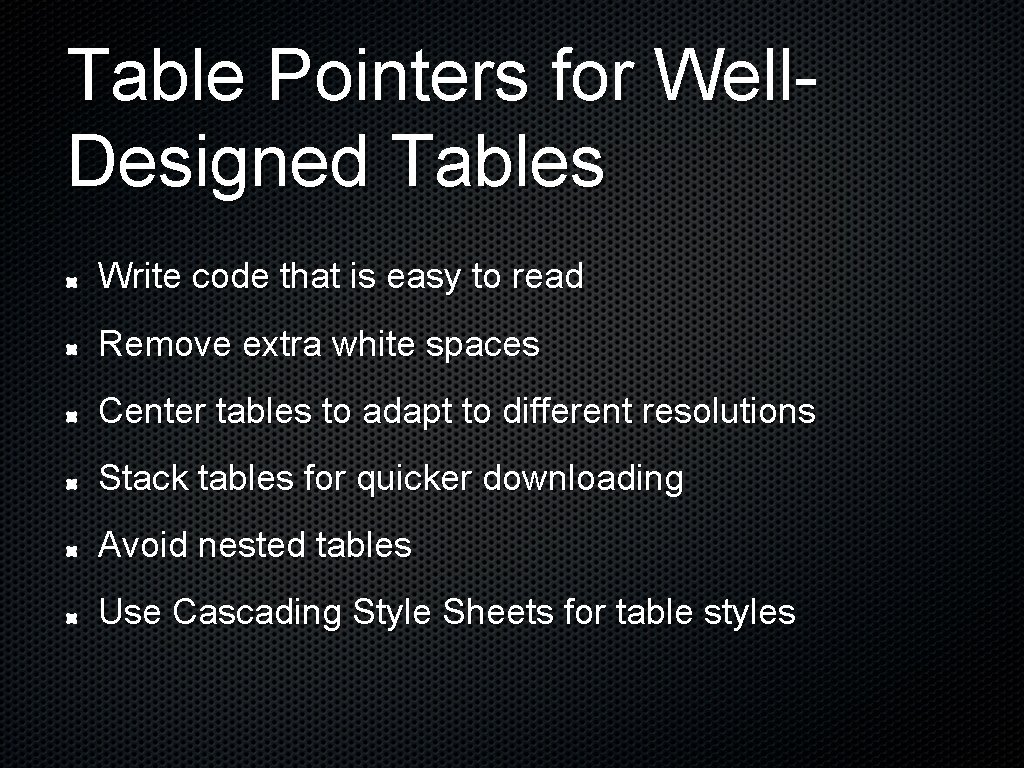 Table Pointers for Well-Designed Tables

Write code that is easy to read

Remove extra white spaces

Center tables to adapt to different resolutions

Stack tables for quicker downloading

Avoid nested tables

Use Cascading Style Sheets for table styles